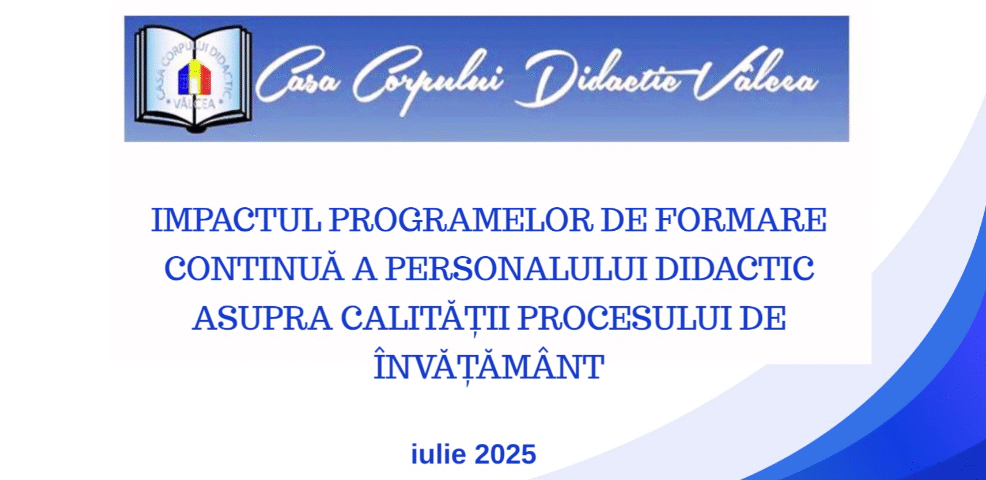 CASA CORPULUI DIDACTIC VÂLCEA

Casa Corpului Didactic Vâlcea

IMPACTUL PROGRAMELOR DE FORMARE CONTINUĂ A PERSONALULUI DIDACTIC ASUPRA CALITĂȚII PROCESULUI DE ÎNVĂȚĂMÂNT

iulie 2025